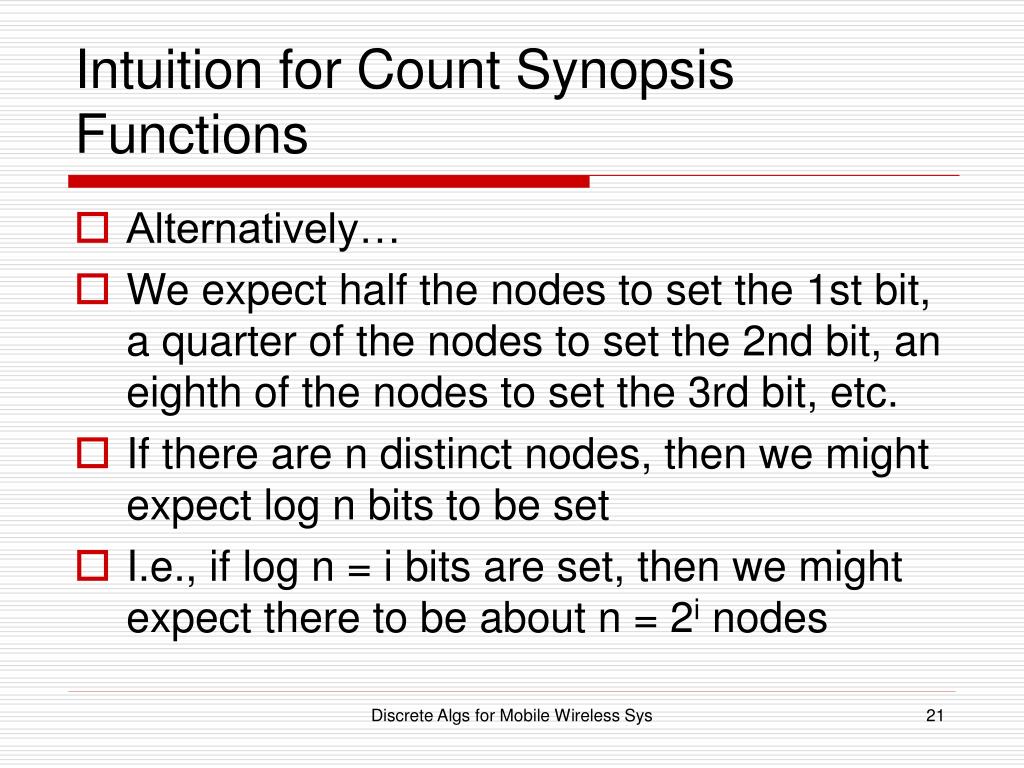 Intuition for Count Synopsis Functions

Alternatively…

We expect half the nodes to set the 1st bit, a quarter of the nodes to set the 2nd bit, an eighth of the nodes to set the 3rd bit, etc.

If there are n distinct nodes, then we might expect log n bits to be set

I.e., if log n = i bits are set, then we might expect there to be about n = $2^i$ nodes

Discrete Algs for Mobile Wireless Sys

21